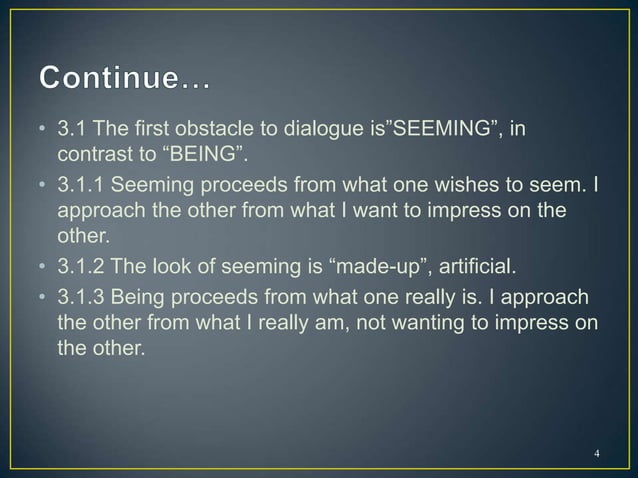 Continue…

• 3.1 The first obstacle to dialogue is”SEEMING”, in contrast to “BEING”.
• 3.1.1 Seeming proceeds from what one wishes to seem. I approach the other from what I want to impress on the other.
• 3.1.2 The look of seeming is “made-up”, artificial.
• 3.1.3 Being proceeds from what one really is. I approach the other from what I really am, not wanting to impress on the other.

4